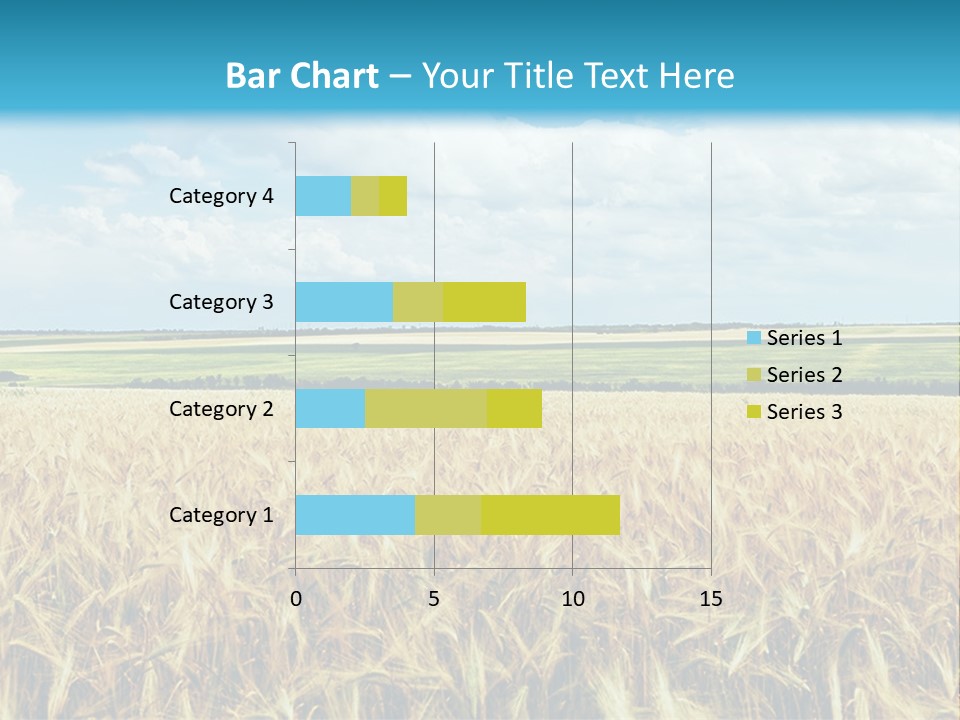 Bar Chart – Your Title Text Here

Category 4
Category 3
Category 2
Category 1

0
5
10
15

Series 1
Series 2
Series 3